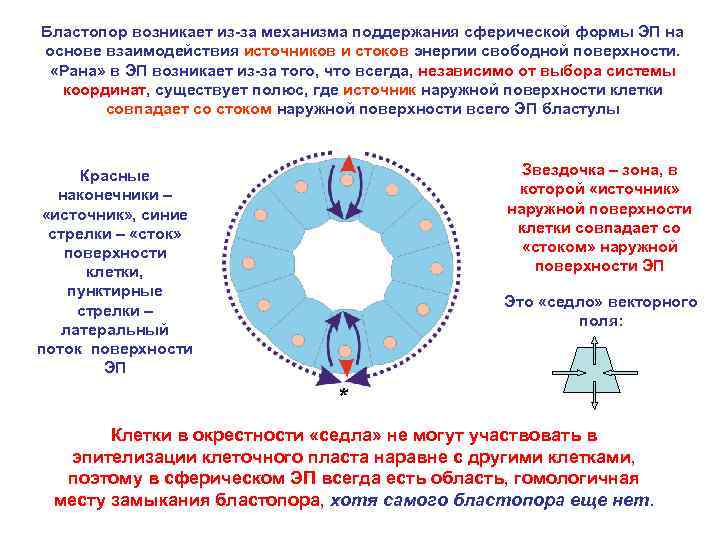 Бластопор возникает из-за механизма поддержания сферической формы ЭП на основе взаимодействия источников и стоков энергии свободной поверхности. «Рана» в ЭП возникает из-за того, что всегда, независимо от выбора системы координат, существует полюс, где источник наружной поверхности клетки совпадает со стоком наружной поверхности всего ЭП бластулы

Красные наконечники – «источник», синие стрелки – «сток» поверхности клетки, пунктирные стрелки – латеральный поток поверхности ЭП

*

Звездочка – зона, в которой «источник» наружной поверхности клетки совпадает со «стоком» наружной поверхности ЭП

Это «седло» векторного поля:

Клетки в окрестности «седла» не могут участвовать в эпителизации клеточного пласта наравне с другими клетками, поэтому в сферическом ЭП всегда есть область, гомологичная месту замыкания бластопора, хотя самого бластопора еще нет.